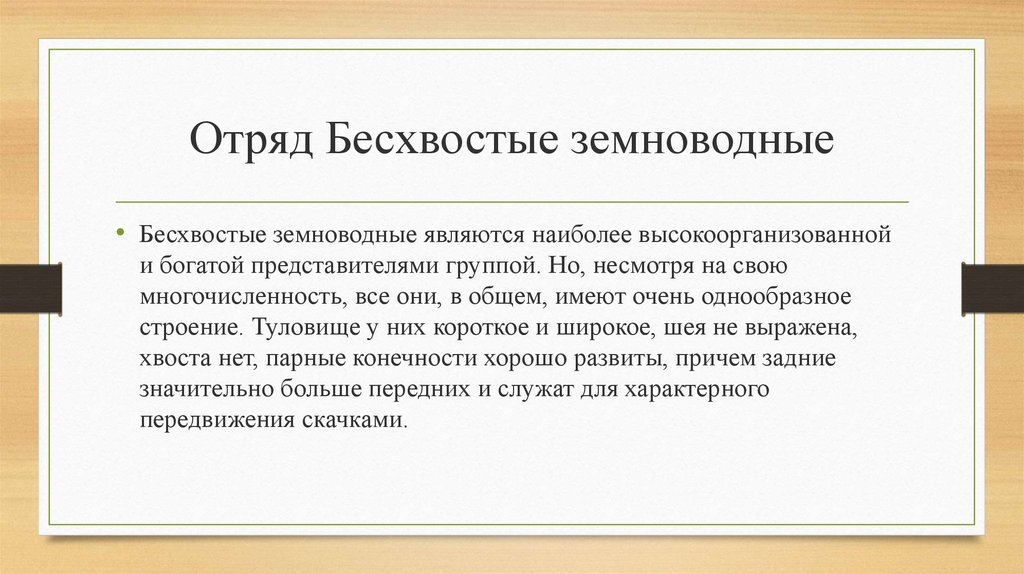 Отряд Бесхвостые земноводные

• Бесхвостые земноводные являются наиболее высокоорганизованной и богатой представителями группой. Но, несмотря на свою многочисленность, все они, в общем, имеют очень однообразное строение. Туловище у них короткое и широкое, шея не выражена, хвоста нет, парные конечности хорошо развиты, причем задние значительно больше передних и служат для характерного передвижения скачками.